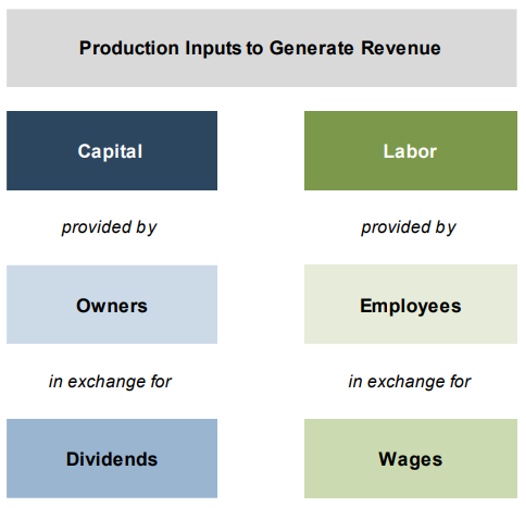 Production Inputs to Generate Revenue

Capital

provided by

Owners

in exchange for

Dividends

Labor

provided by

Employees

in exchange for

Wages